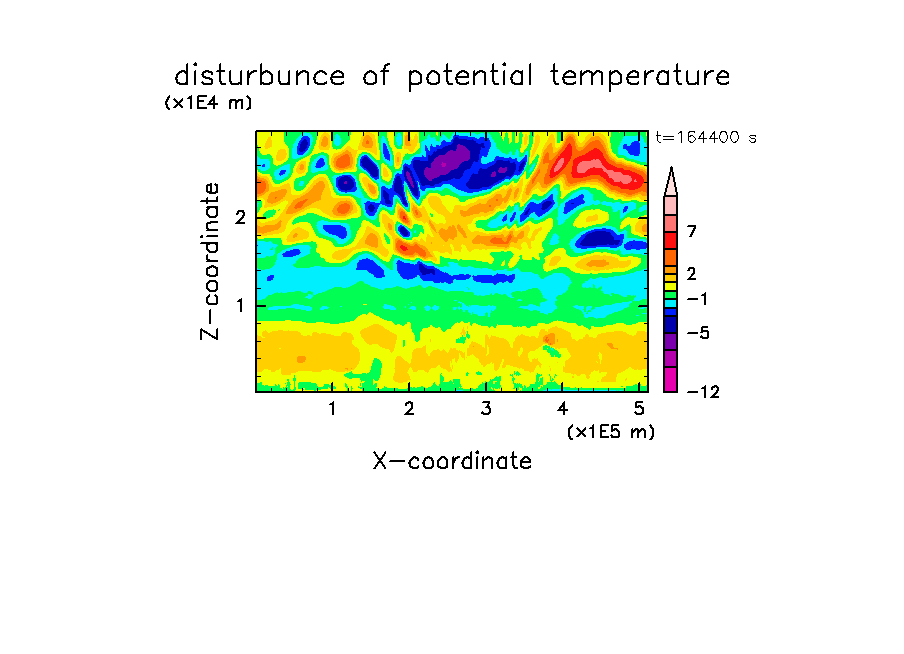 disturbunce of potential temperature
(x1E4 m)
t=164400 s
Z-coordinate
2
1
7
2
−1
−5
−12
1 2 3 4 5
(x1E5 m)
X-coordinate